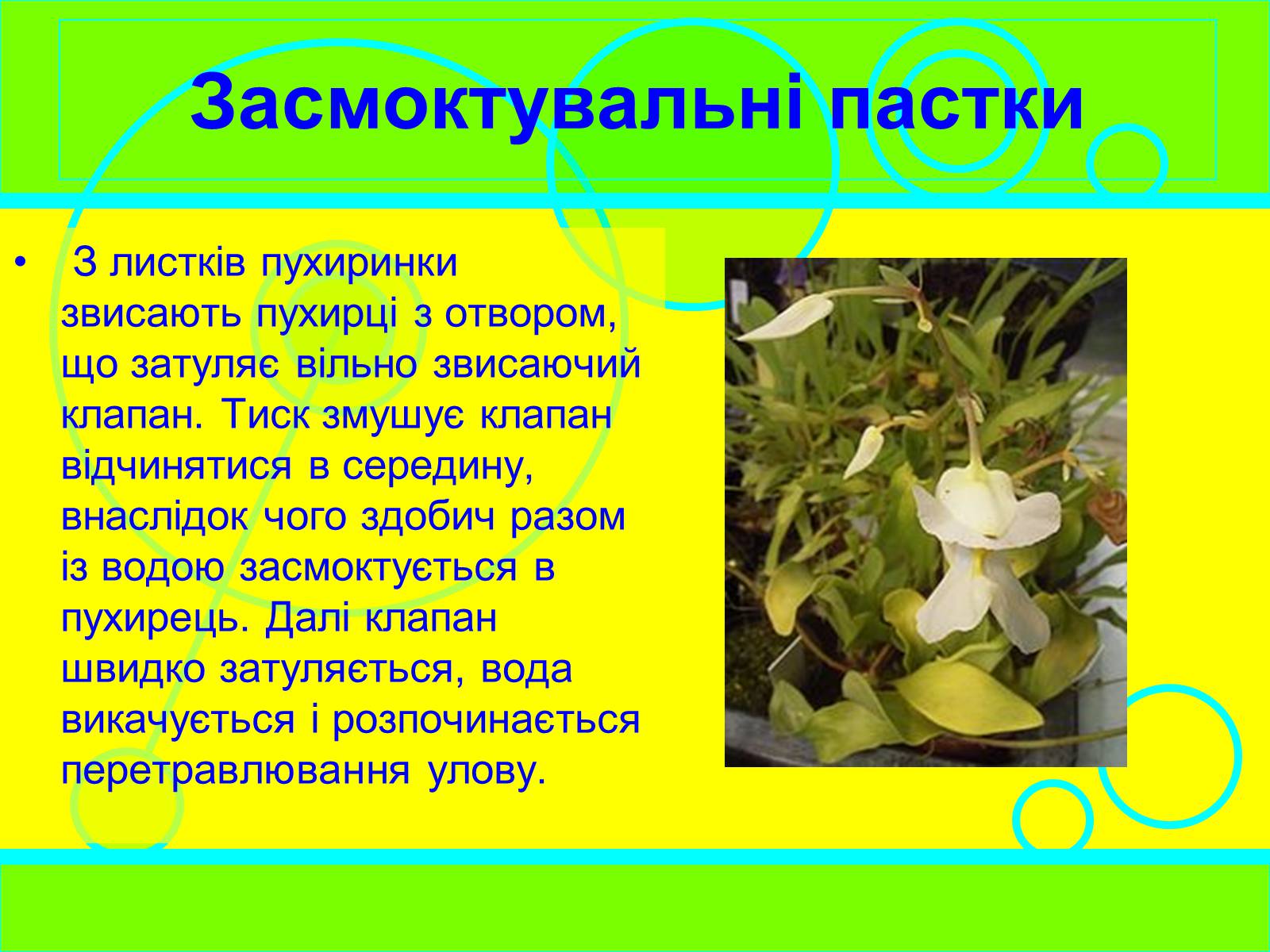 Засмоктувальні пастки

• З листків пухиринки звисають пухирці з отвором, що затуляє вільно звисаючий клапан. Тиск змушує клапан відчинятися в середину, внаслідок чого здобич разом із водою засмоктується в пухирець. Далі клапан швидко затуляється, вода викачується і розпочинається перетравлювання улову.